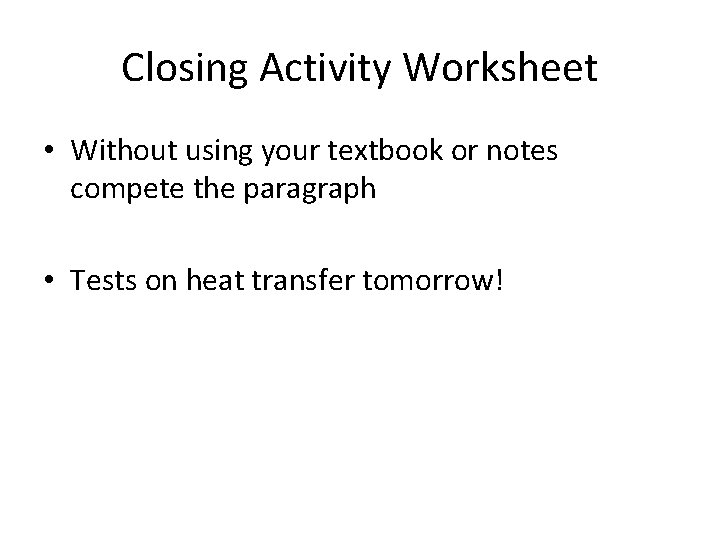 Closing Activity Worksheet

• Without using your textbook or notes compete the paragraph

• Tests on heat transfer tomorrow!